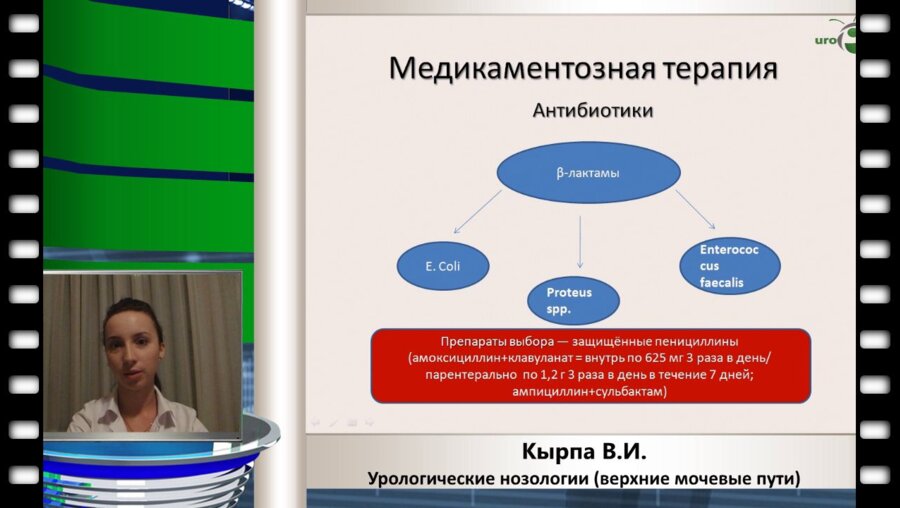 uro

Медикаментозная терапия

Антибиотики

β-лактамы

E. Coli

Proteus spp.

Enterococcus faecalis

Препараты выбора — защищённые пенициллины (амоксициллин+клавуланат = внутрь по 625 мг 3 раза в день/ парентерально по 1,2 г 3 раза в день в течение 7 дней; ампициллин+сульбактам)

Кырпа В.И.

Урологические нозологии (верхние мочевые пути)